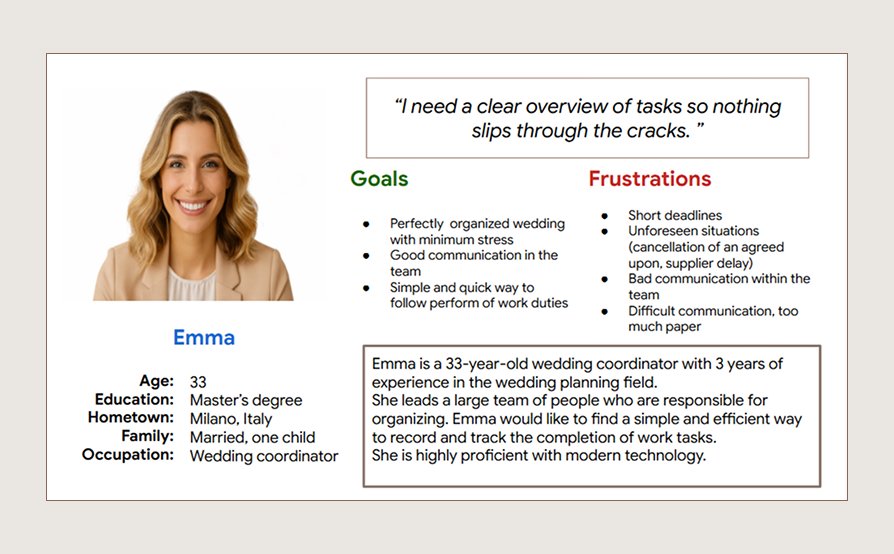 "I need a clear overview of tasks so nothing slips through the cracks. "

Goals

- Perfectly organized wedding with minimum stress
- Good communication in the team
- Simple and quick way to follow perform of work duties

Frustrations

- Short deadlines
- Unforeseen situations (cancellation of an agreed upon, supplier delay)
- Bad communication within the team
- Difficult communication, too much paper

Emma

Age: 33
Education: Master's degree
Hometown: Milano, Italy
Family: Married, one child
Occupation: Wedding coordinator

Emma is a 33-year-old wedding coordinator with 3 years of experience in the wedding planning field.
She leads a large team of people who are responsible for organizing. Emma would like to find a simple and efficient way to record and track the completion of work tasks.
She is highly proficient with modern technology.